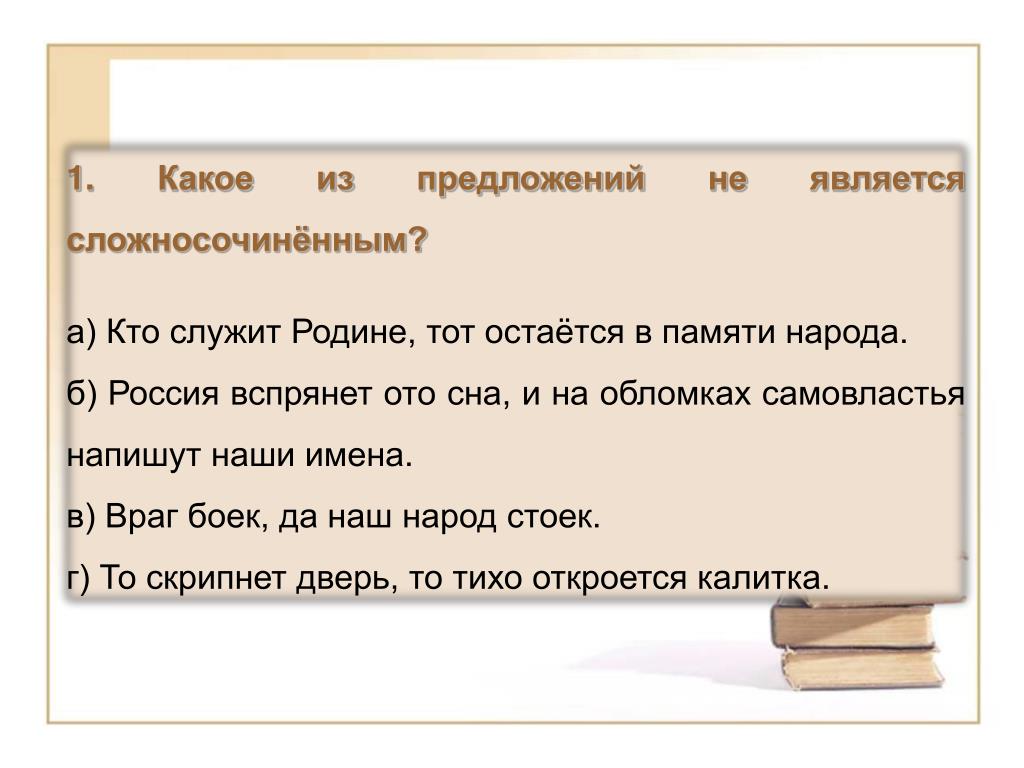 1. Какое из предложений не является сложносочинённым?

а) Кто служит Родине, тот остаётся в памяти народа.
б) Россия вспрянет ото сна, и на обломках самовластья напишут наши имена.
в) Враг боек, да наш народ стоек.
г) То скрипнет дверь, то тихо откроется калитка.